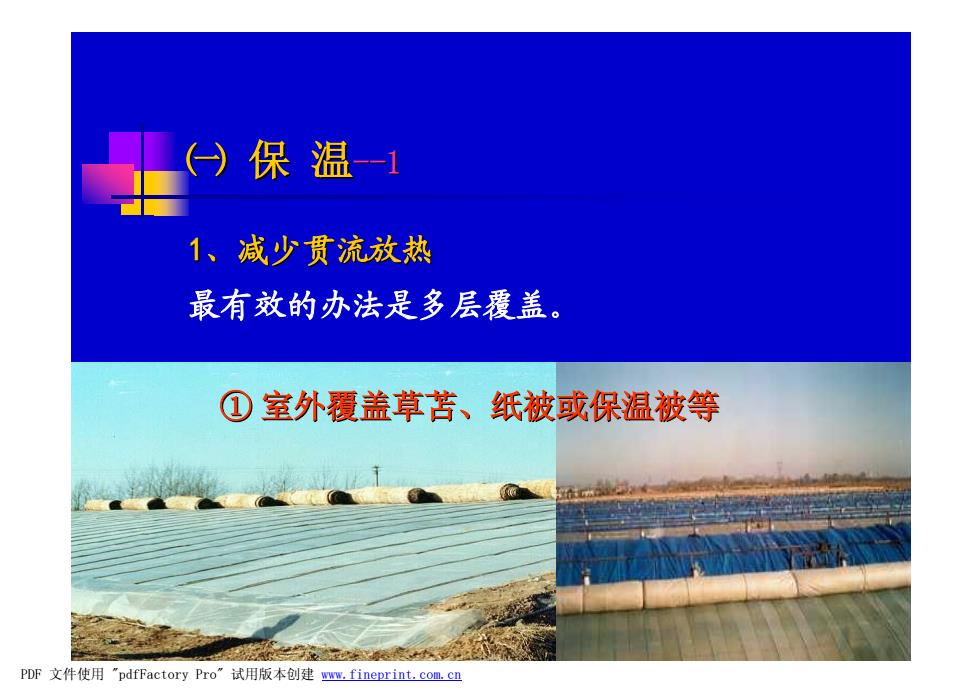 ㈠ 保 温--1

1、减少贯流放热

最有效的办法是多层覆盖。

① 室外覆盖草苫、纸被或保温被等

PDF 文件使用 "pdfFactory Pro" 试用版本创建 www.fineprint.com.cn